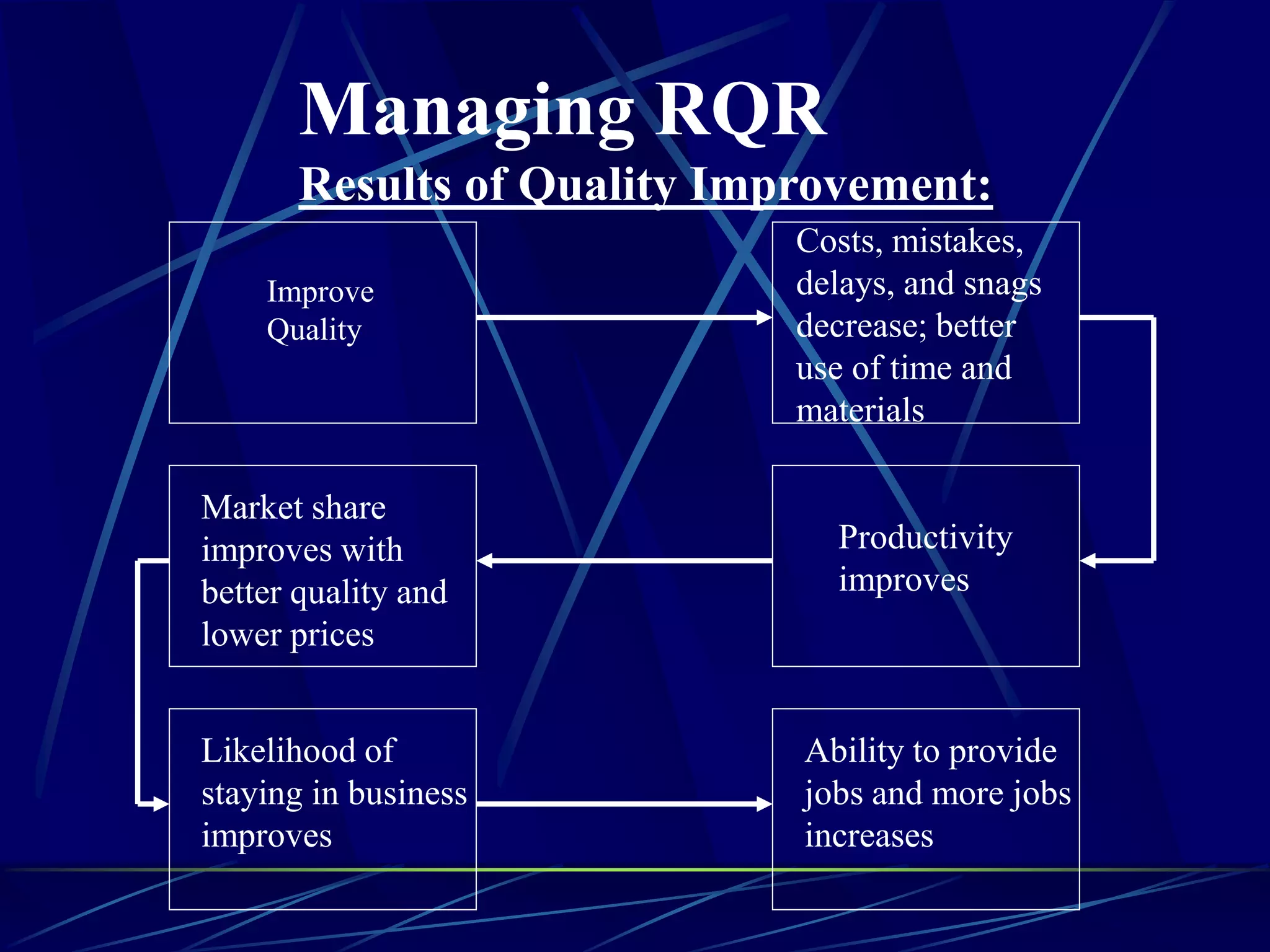 Managing RQR
Results of Quality Improvement:

Improve Quality

Costs, mistakes, delays, and snags decrease; better use of time and materials

Productivity improves

Market share improves with better quality and lower prices

Likelihood of staying in business improves

Ability to provide jobs and more jobs increases